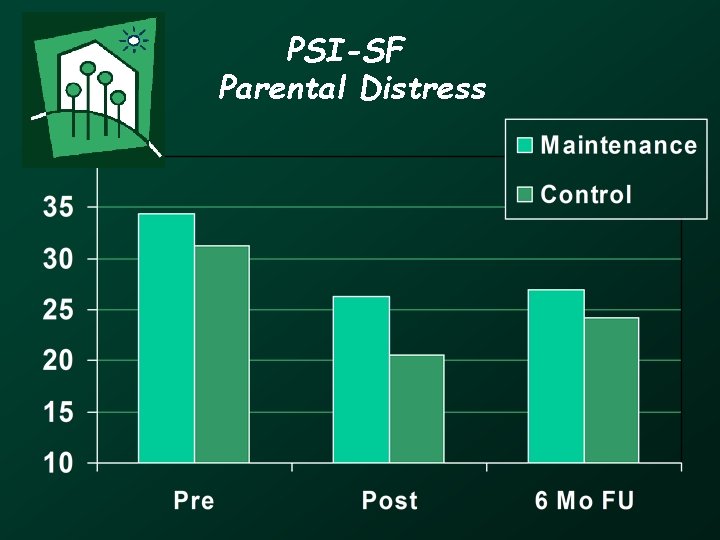 PSI-SF
Parental Distress

Maintenance
Control

35
30
25
20
15
10

Pre
Post
6 Mo FU